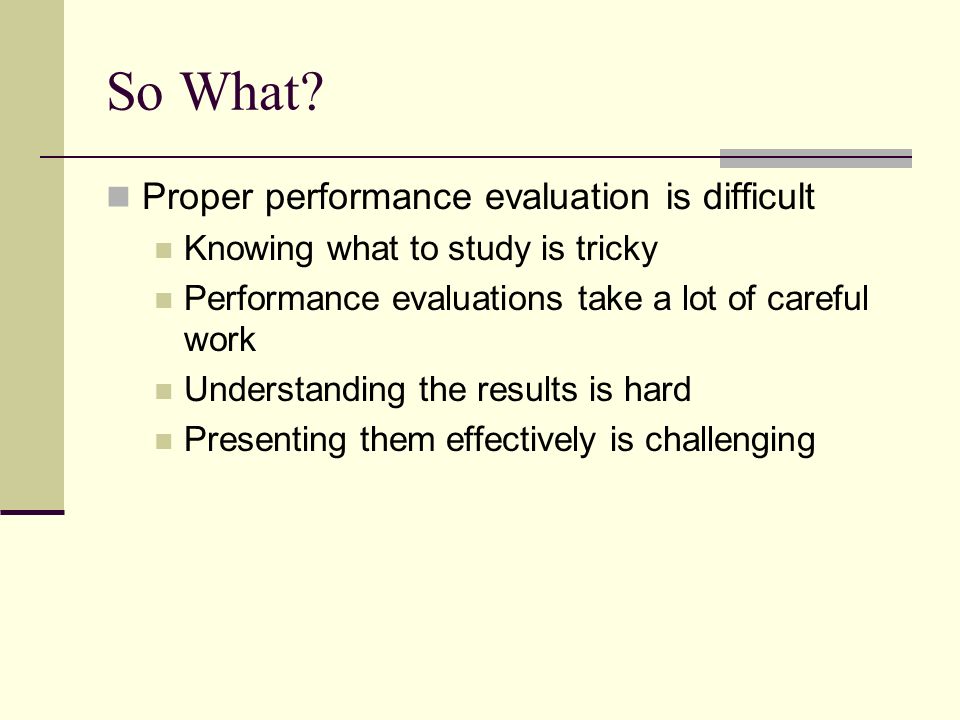 So What?

Proper performance evaluation is difficult

Knowing what to study is tricky

Performance evaluations take a lot of careful work

Understanding the results is hard

Presenting them effectively is challenging